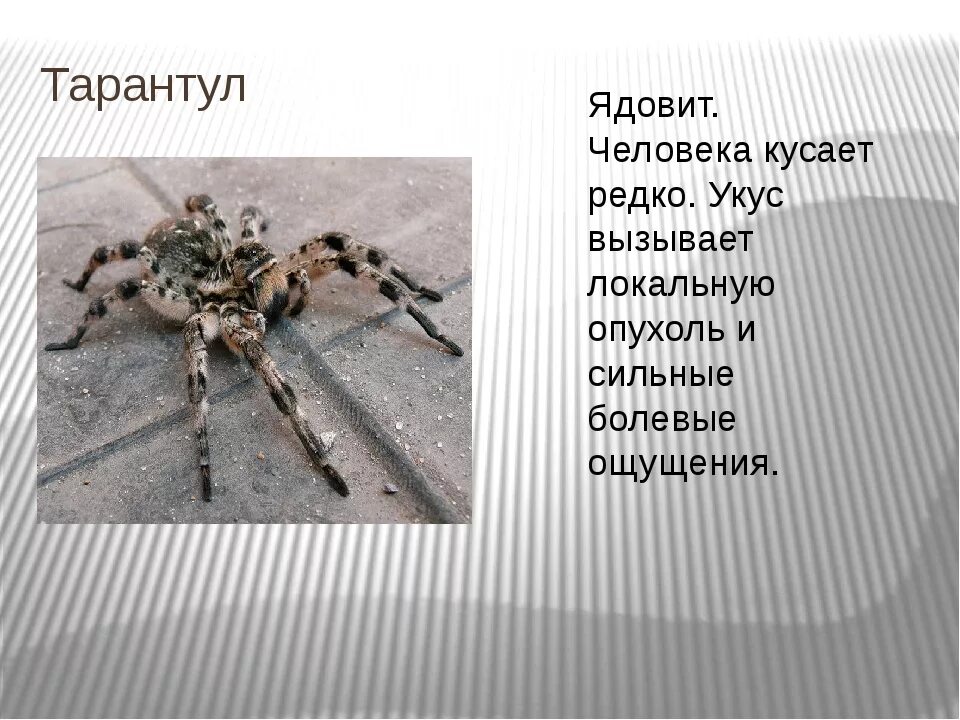 Тарантул

Ядовит. Человека кусает редко. Укус вызывает локальную опухоль и сильные болевые ощущения.